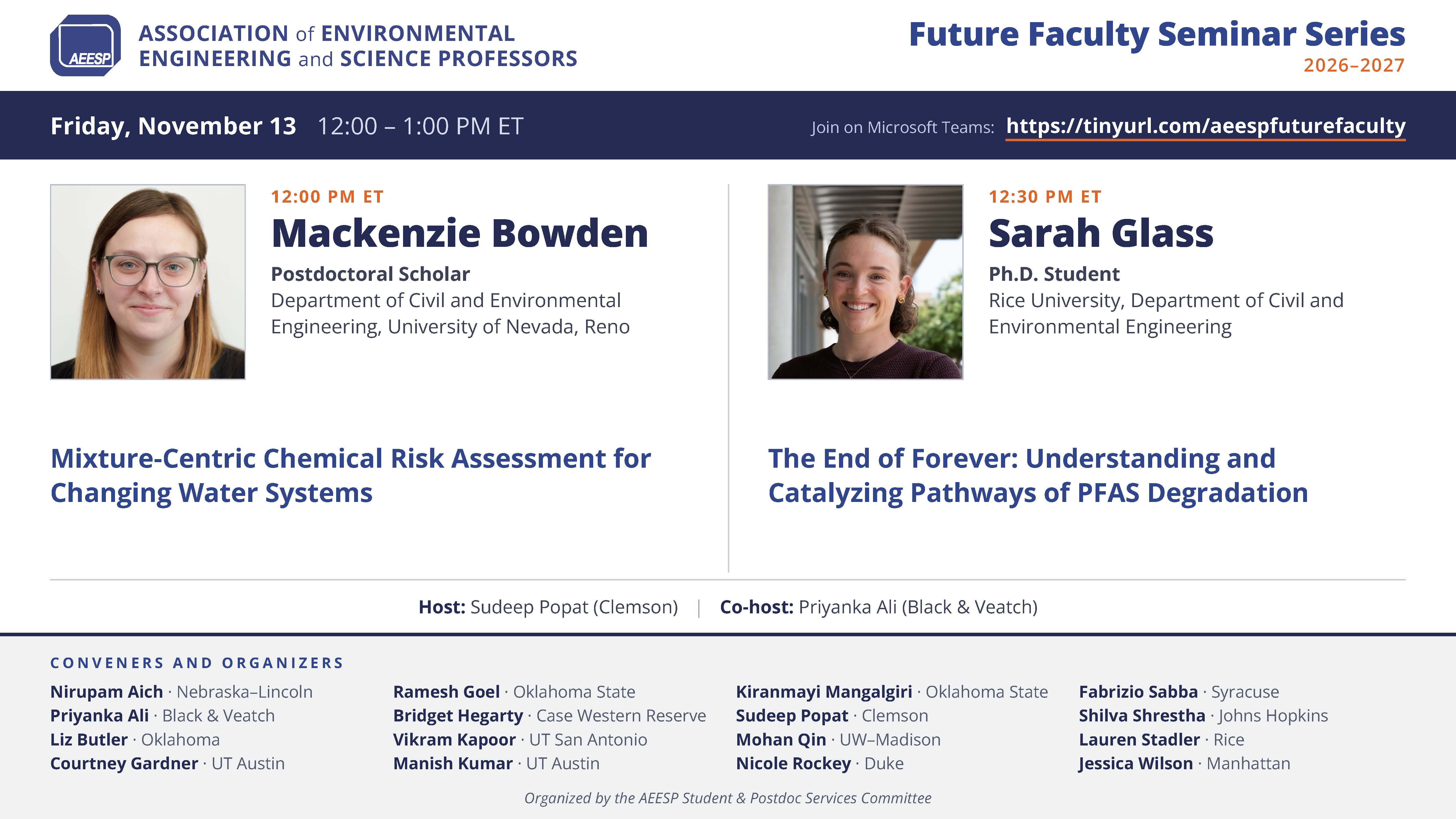 AEESP

ASSOCIATION of ENVIRONMENTAL
ENGINEERING and SCIENCE PROFESSORS

Future Faculty Seminar Series
2026–2027

Friday, November 13 12:00 – 1:00 PM ET

Join on Microsoft Teams: https://tinyurl.com/aeespfuturefaculty

12:00 PM ET
Mackenzie Bowden
Postdoctoral Scholar
Department of Civil and Environmental Engineering, University of Nevada, Reno

Mixture-Centric Chemical Risk Assessment for Changing Water Systems

12:30 PM ET
Sarah Glass
Ph.D. Student
Rice University, Department of Civil and Environmental Engineering

The End of Forever: Understanding and Catalyzing Pathways of PFAS Degradation

Host: Sudeep Popat (Clemson) | Co-host: Priyanka Ali (Black & Veatch)

CONVENERS AND ORGANIZERS

Nirupam Aich · Nebraska–Lincoln
Priyanka Ali · Black & Veatch
Liz Butler · Oklahoma
Courtney Gardner · UT Austin

Ramesh Goel · Oklahoma State
Bridget Hegarty · Case Western Reserve
Vikram Kapoor · UT San Antonio
Manish Kumar · UT Austin

Kiranmayi Mangalgiri · Oklahoma State
Sudeep Popat · Clemson
Mohan Qin · UW–Madison
Nicole Rockey · Duke

Fabrizio Sabba · Syracuse
Shilva Shrestha · Johns Hopkins
Lauren Stadler · Rice
Jessica Wilson · Manhattan

Organized by the AEESP Student & Postdoc Services Committee